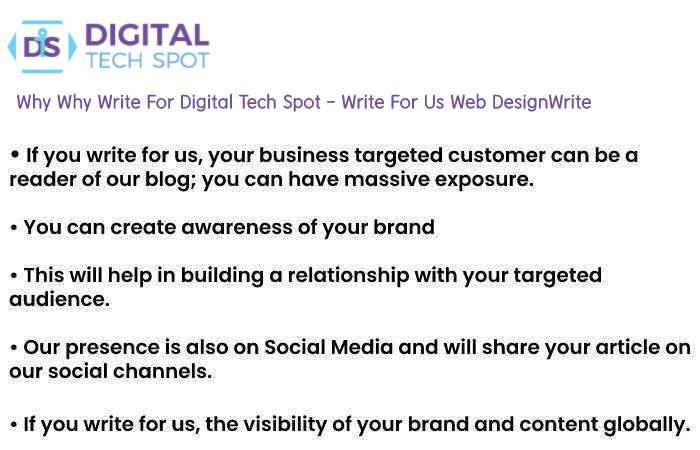 DS DIGITAL TECH SPOT

Why Why Write For Digital Tech Spot – Write For Us Web DesignWrite

• If you write for us, your business targeted customer can be a reader of our blog; you can have massive exposure.

• You can create awareness of your brand

• This will help in building a relationship with your targeted audience.

• Our presence is also on Social Media and will share your article on our social channels.

• If you write for us, the visibility of your brand and content globally.